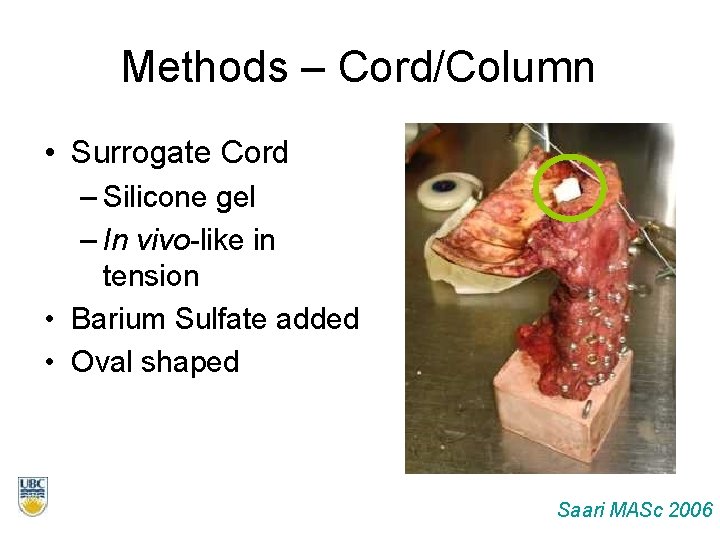 Methods – Cord/Column

• Surrogate Cord
 – Silicone gel
 – In vivo-like in tension
• Barium Sulfate added
• Oval shaped

UBC

Saari MASc 2006